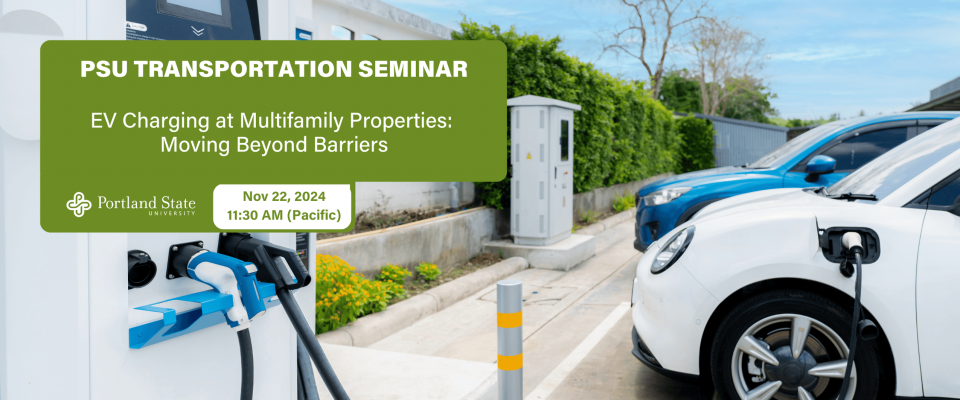 PSU TRANSPORTATION SEMINAR

EV Charging at Multifamily Properties: Moving Beyond Barriers

Portland State UNIVERSITY

Nov 22, 2024
11:30 AM (Pacific)